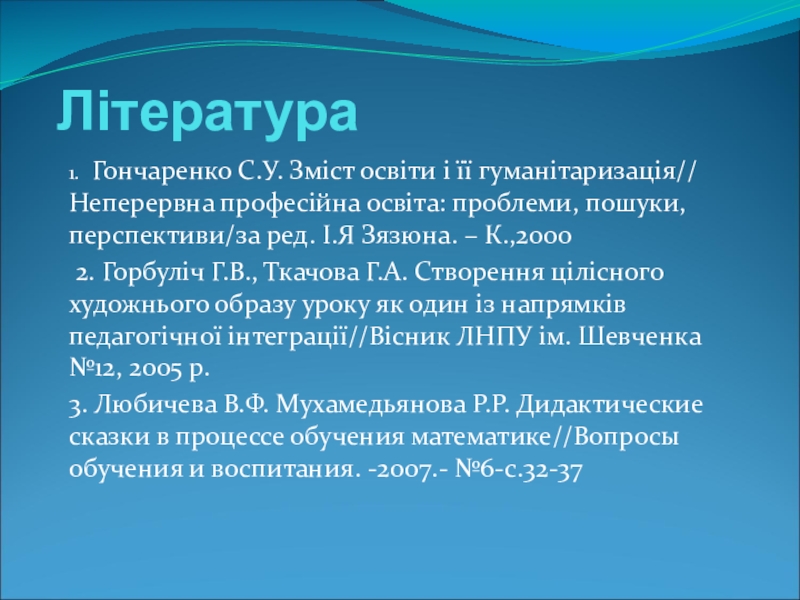 Література

1. Гончаренко С.У. Зміст освіти і її гуманітаризація// Неперервна професійна освіта: проблеми, пошуки, перспективи/за ред. І.Я Зязюна. – К.,2000

2. Горбуліч Г.В., Ткачова Г.А. Створення цілісного художнього образу уроку як один із напрямків педагогічної інтеграції//Вісник ЛНПУ ім. Шевченка №12, 2005 р.

3. Любичева В.Ф. Мухамедьянова Р.Р. Дидактические сказки в процессе обучения математике//Вопросы обучения и воспитания. -2007.- №6-с.32-37